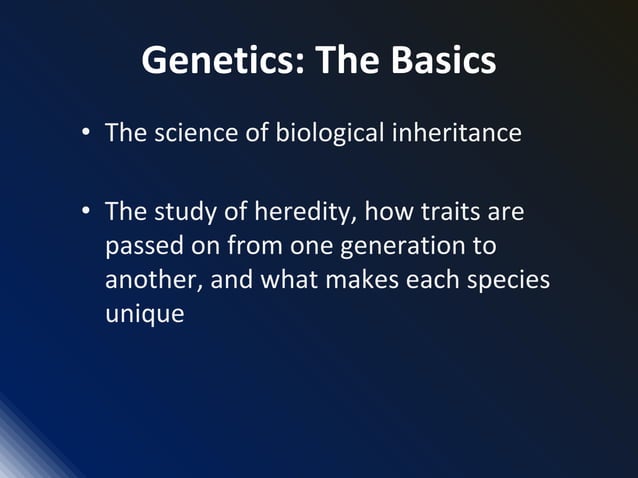 Genetics: The Basics

• The science of biological inheritance

• The study of heredity, how traits are passed on from one generation to another, and what makes each species unique